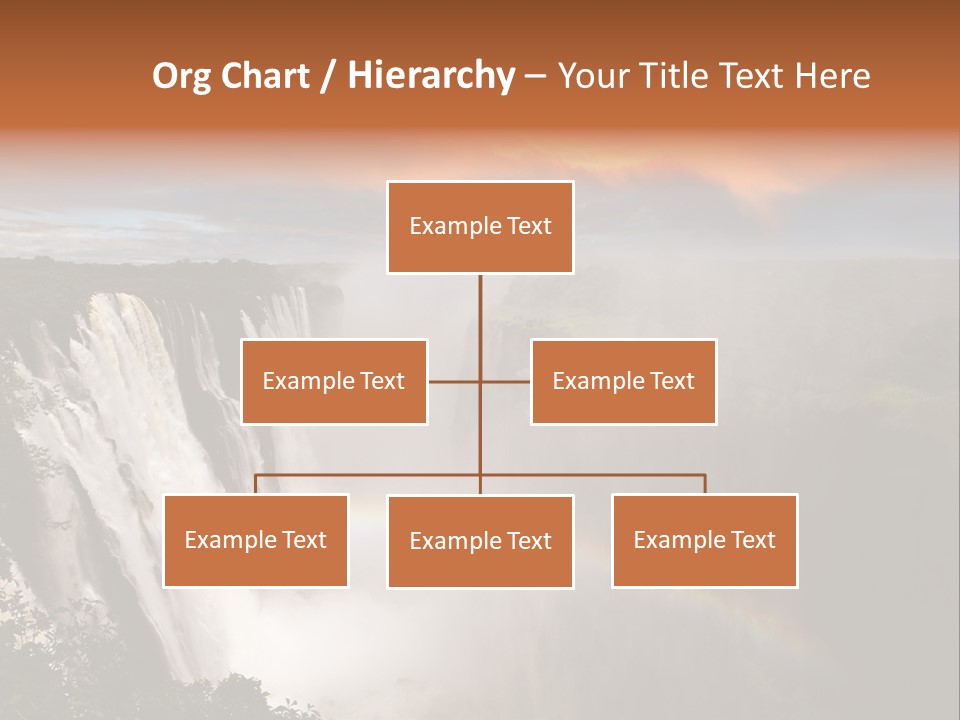 Org Chart / Hierarchy – Your Title Text Here

Example Text

Example Text

Example Text

Example Text

Example Text

Example Text